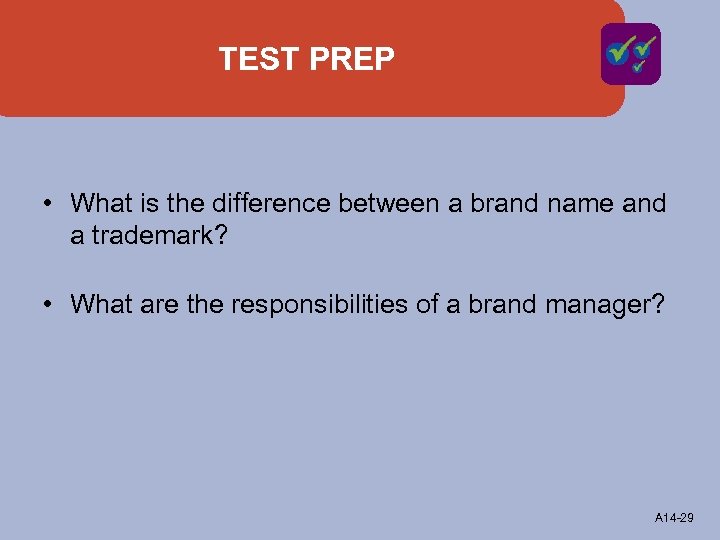 TEST PREP

• What is the difference between a brand name and a trademark?

• What are the responsibilities of a brand manager?

A14-29